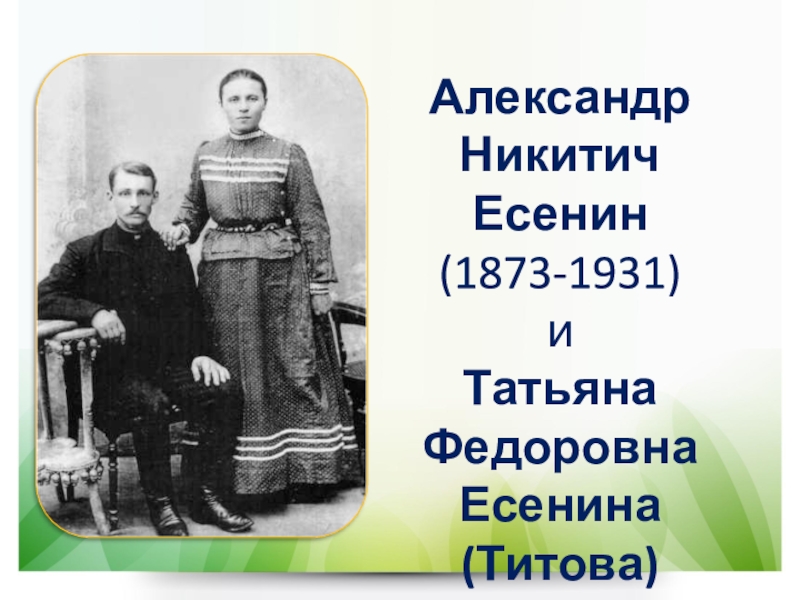 Александр Никитич Есенин (1873-1931) и Татьяна Федоровна Есенина (Титова)